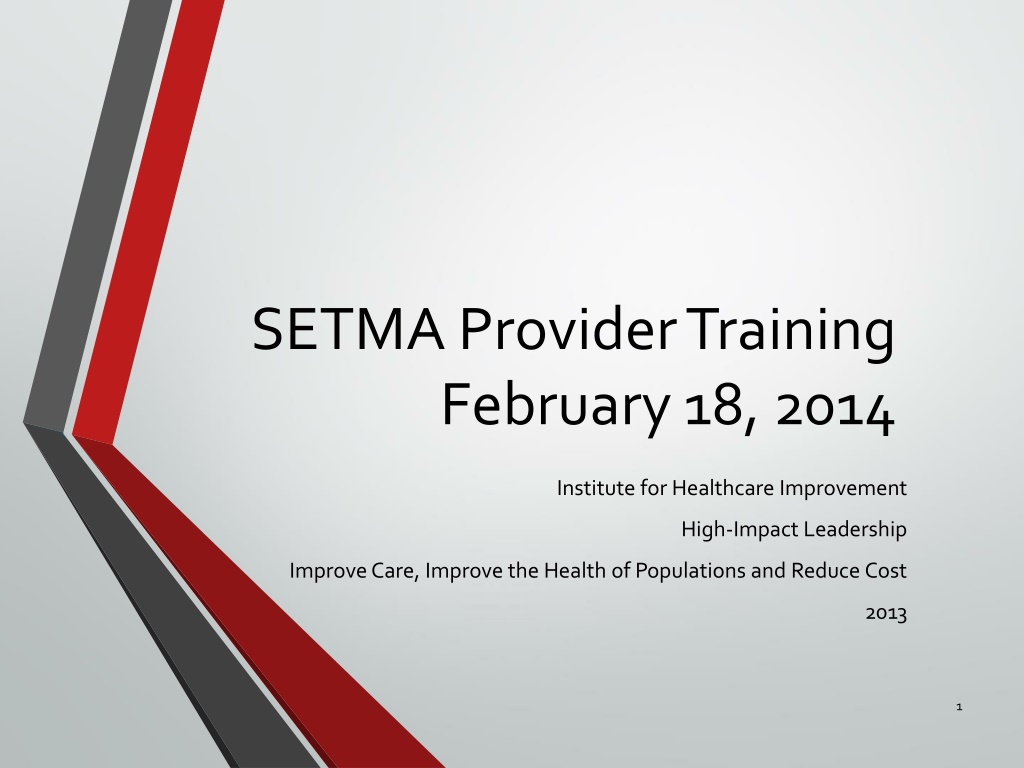 SETMA Provider Training
February 18, 2014

Institute for Healthcare Improvement
High-Impact Leadership
Improve Care, Improve the Health of Populations and Reduce Cost
2013

1